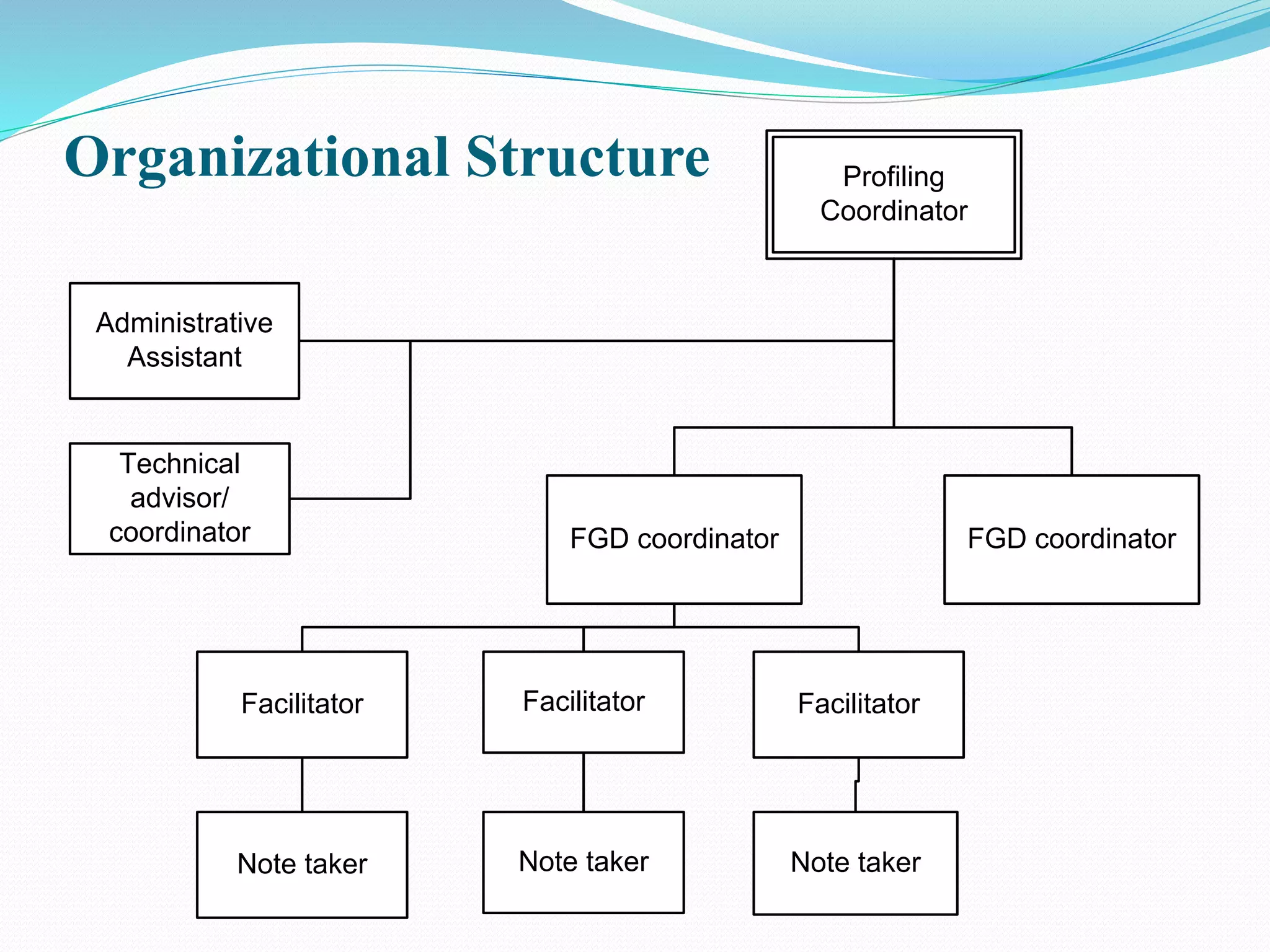 Organizational Structure

Profiling Coordinator

Administrative Assistant

Technical advisor/ coordinator

FGD coordinator

FGD coordinator

Facilitator

Facilitator

Facilitator

Note taker

Note taker

Note taker